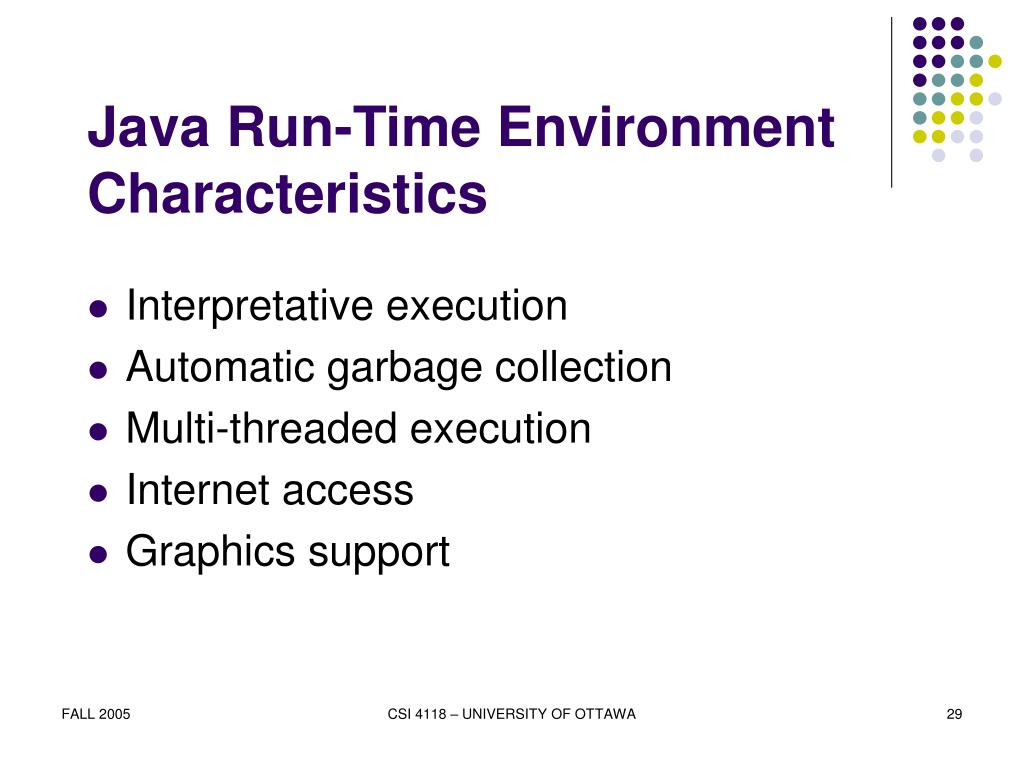 Java Run-Time Environment Characteristics

- Interpretative execution
- Automatic garbage collection
- Multi-threaded execution
- Internet access
- Graphics support

FALL 2005

CSI 4118 – UNIVERSITY OF OTTAWA

29